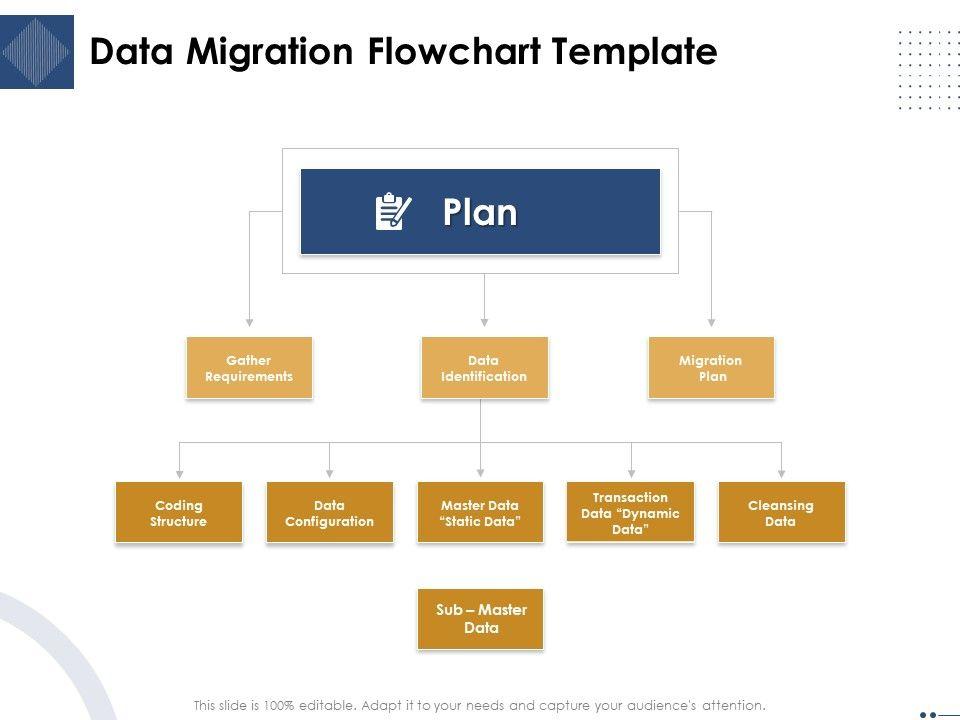 Data Migration Flowchart Template

Plan

Gather Requirements

Data Identification

Migration Plan

Coding Structure

Data Configuration

Master Data “Static Data”

Transaction Data “Dynamic Data”

Cleansing Data

Sub – Master Data

This slide is 100% editable. Adapt it to your needs and capture your audience's attention.